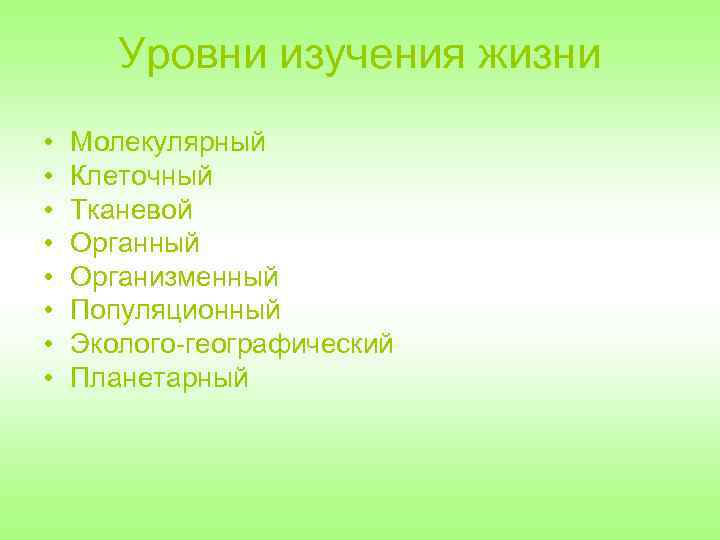 Уровни изучения жизни

• Молекулярный
• Клеточный
• Тканевой
• Органный
• Организменный
• Популяционный
• Эколого-географический
• Планетарный